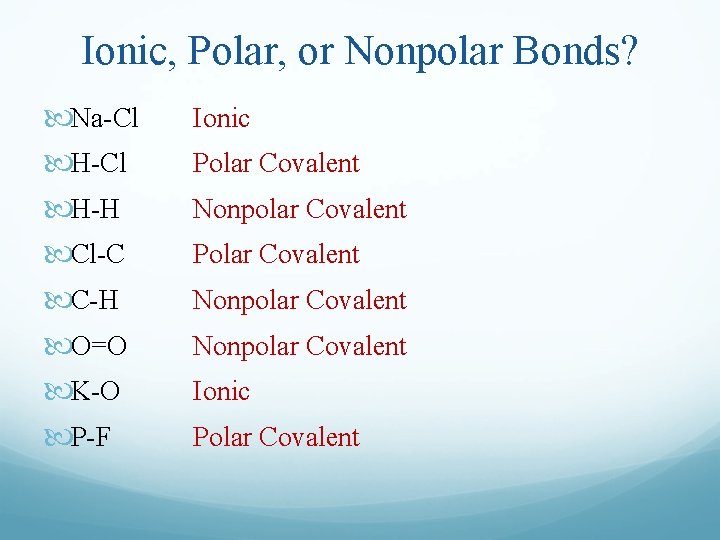 Ionic, Polar, or Nonpolar Bonds?

Na-Cl Ionic

H-Cl Polar Covalent

H-H Nonpolar Covalent

Cl-C Polar Covalent

C-H Nonpolar Covalent

O=O Nonpolar Covalent

K-O Ionic

P-F Polar Covalent